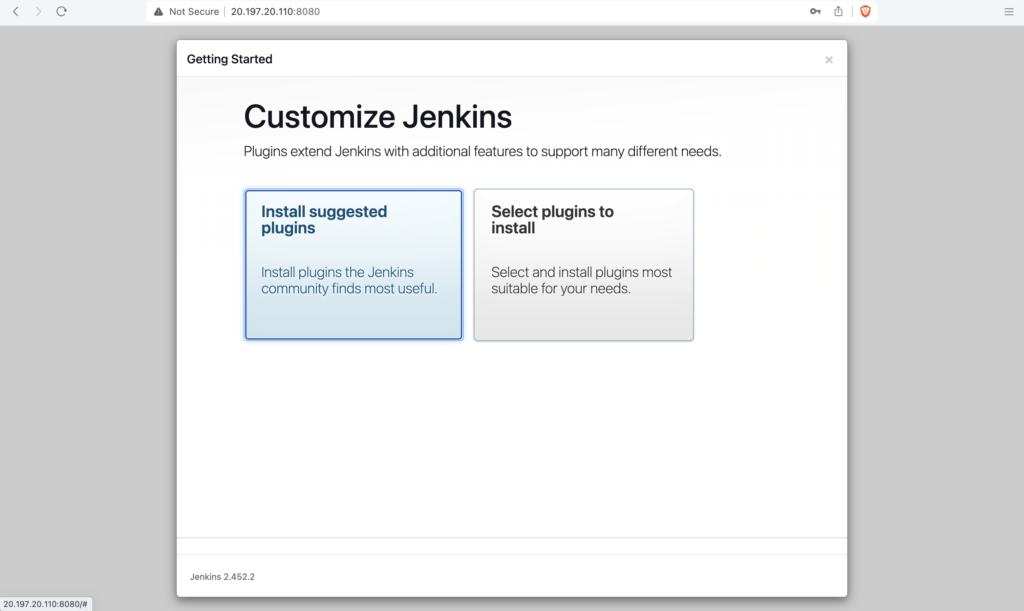 Not Secure | 20.197.20.110:8080

Getting Started

×

Customize Jenkins

Plugins extend Jenkins with additional features to support many different needs.

Install suggested plugins

Install plugins the Jenkins community finds most useful.

Select plugins to install

Select and install plugins most suitable for your needs.

Jenkins 2.452.2

20.197.20.110:8080/#